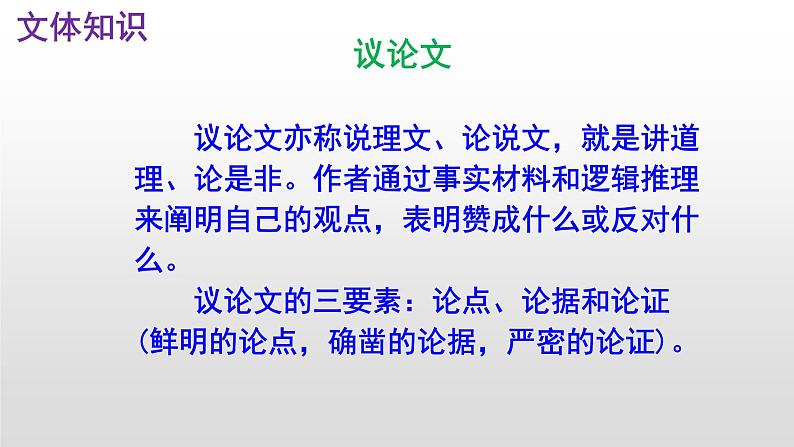 文体知识

议论文

议论文亦称说理文、论说文，就是讲道理、论是非。作者通过事实材料和逻辑推理来阐明自己的观点，表明赞成什么或反对什么。

议论文的三要素：论点、论据和论证（鲜明的论点，确凿的论据，严密的论证）。